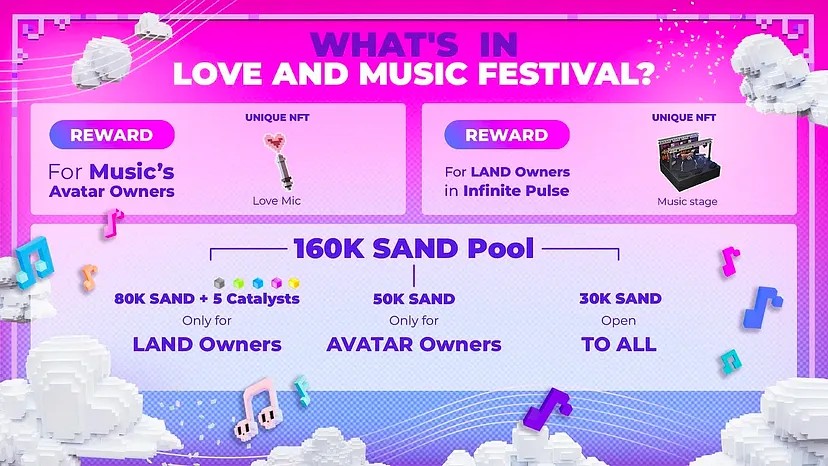 WHAT'S IN
LOVE AND MUSIC FESTIVAL?

REWARD
For Music's Avatar Owners

UNIQUE NFT
Love Mic

REWARD
For LAND Owners in Infinite Pulse

UNIQUE NFT
Music stage

160K SAND Pool

80K SAND + 5 Catalysts
Only for
LAND Owners

50K SAND
Only for
AVATAR Owners

30K SAND
Open
TO ALL